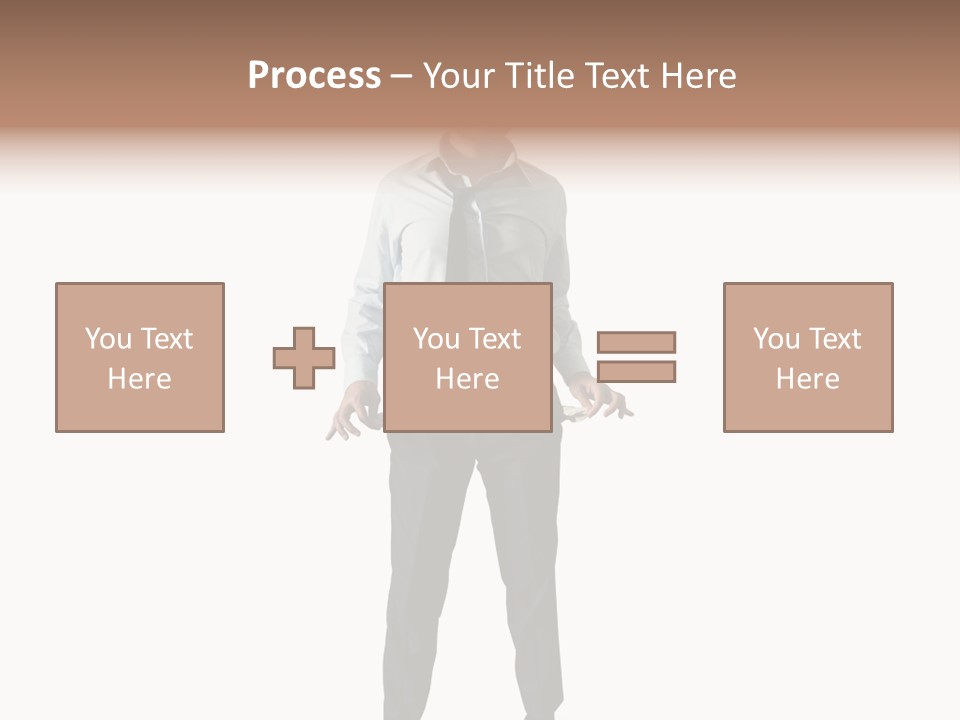 Process – Your Title Text Here

You Text Here

You Text Here

You Text Here